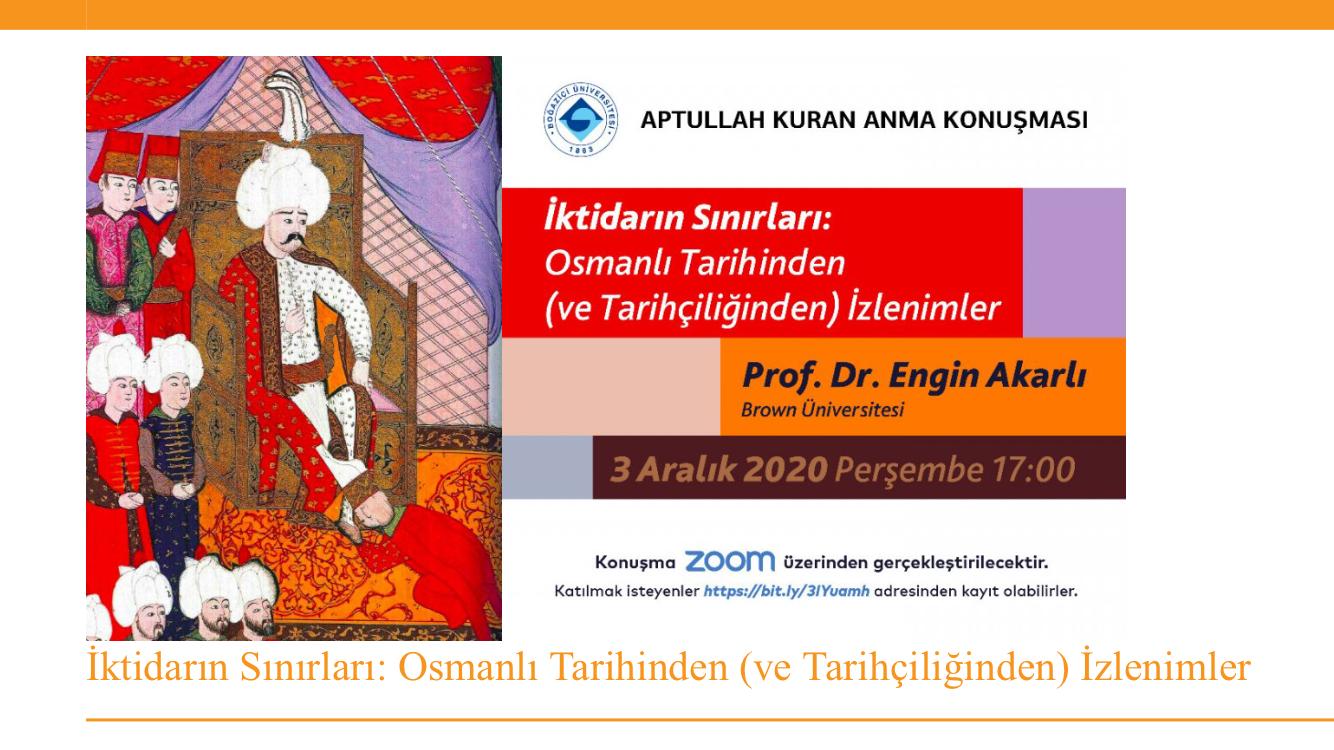 BOĞAZİÇİ ÜNİVERSİTESİ 1863

APTULLAH KURAN ANMA KONUŞMASI

İktidarın Sınırları:
Osmanlı Tarihinden
(ve Tarihçiliğinden) İzlenimler

Prof. Dr. Engin Akarlı
Brown Üniversitesi

3 Aralık 2020 Perşembe 17:00

Konuşma ZOOM üzerinden gerçekleştirilecektir.
Katılmak isteyenler https://bit.ly/3lYuamh adresinden kayıt olabilirler.

İktidarın Sınırları: Osmanlı Tarihinden (ve Tarihçiliğinden) İzlenimler